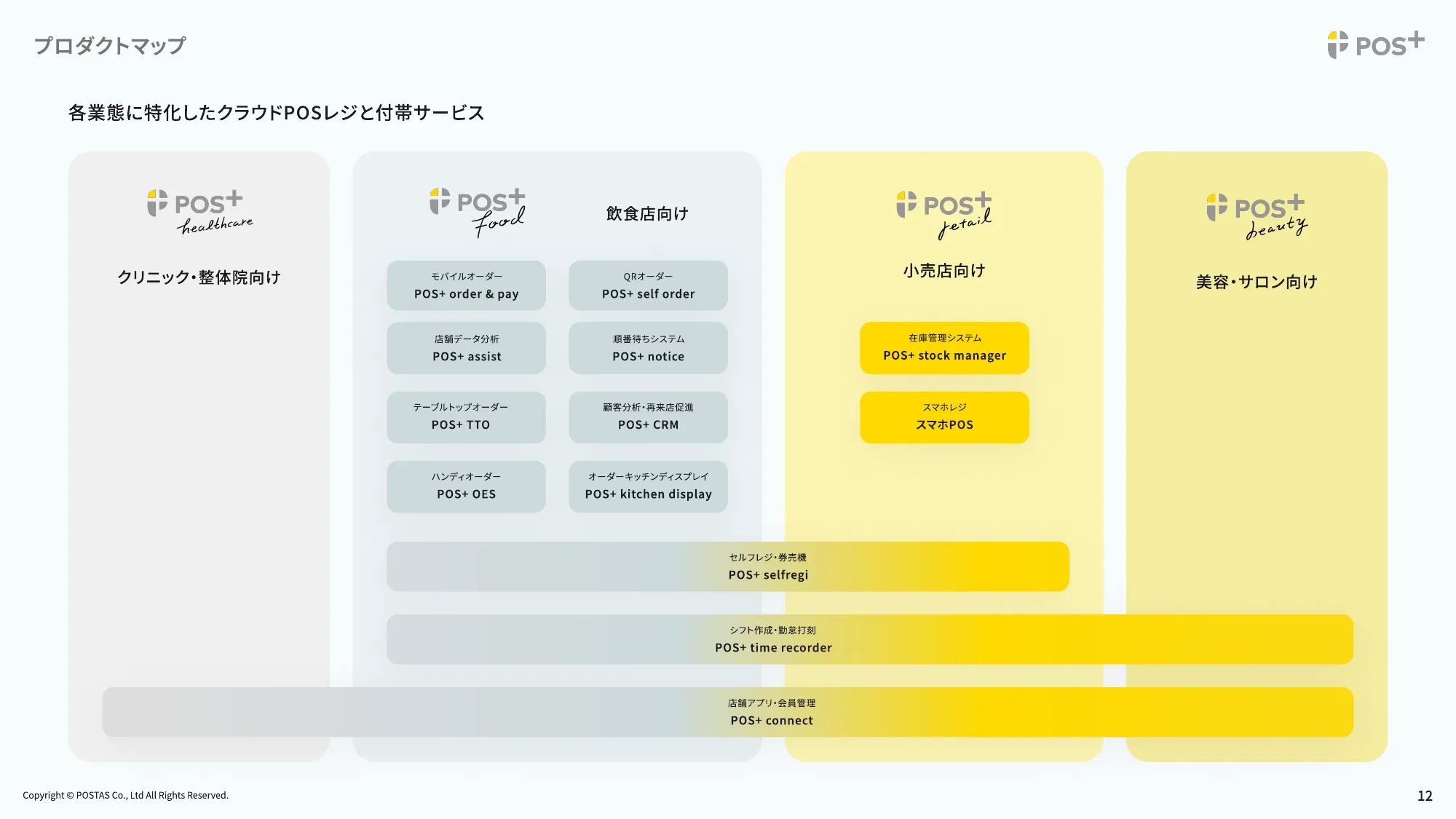 プロダクトマップ

POS+

各業態に特化したクラウドPOSレジと付帯サービス

POS+ healthcare

クリニック・整体院向け

POS+ food

飲食店向け

モバイルオーダー
POS+ order & pay

QRオーダー
POS+ self order

店舗データ分析
POS+ assist

順番待ちシステム
POS+ notice

テーブルトップオーダー
POS+ TTO

顧客分析・再来店促進
POS+ CRM

ハンディオーダー
POS+ OES

オーダーキッチンディスプレイ
POS+ kitchen display

POS+ retail

小売店向け

在庫管理システム
POS+ stock manager

スマホレジ
スマホPOS

POS+ beauty

美容・サロン向け

セルフレジ・券売機
POS+ selfregi

シフト作成・勤怠打刻
POS+ time recorder

店舗アプリ・会員管理
POS+ connect

Copyright © POSTAS Co., Ltd All Rights Reserved.

12